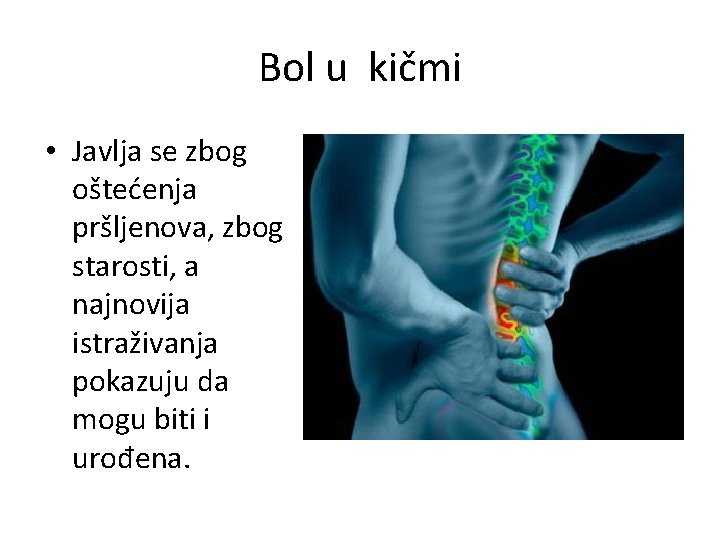 Bol u kičmi

• Javlja se zbog oštećenja pršljenova, zbog starosti, a najnovija istraživanja pokazuju da mogu biti i urođena.